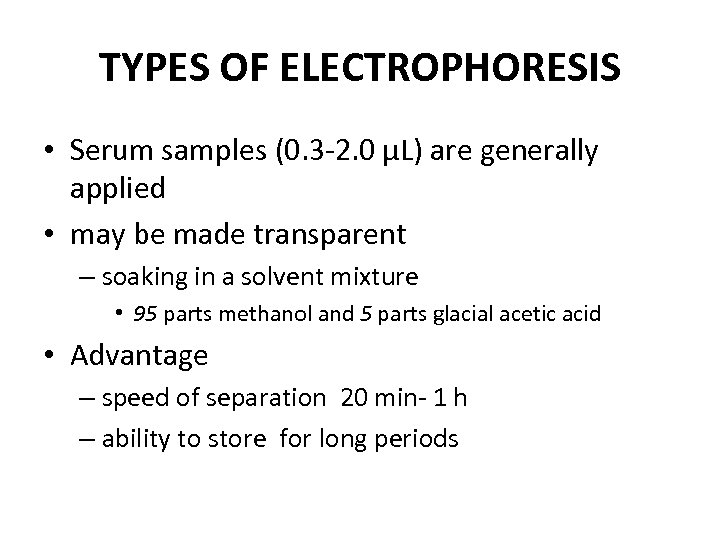 TYPES OF ELECTROPHORESIS

• Serum samples (0.3-2.0 μL) are generally applied
• may be made transparent
  – soaking in a solvent mixture
    • 95 parts methanol and 5 parts glacial acetic acid
• Advantage
  – speed of separation 20 min- 1 h
  – ability to store for long periods